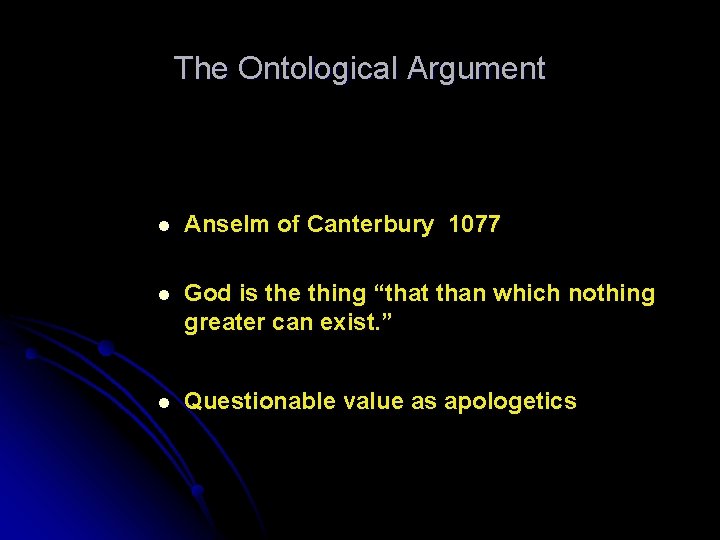 The Ontological Argument

- Anselm of Canterbury 1077

- God is the thing “that than which nothing greater can exist.”

- Questionable value as apologetics